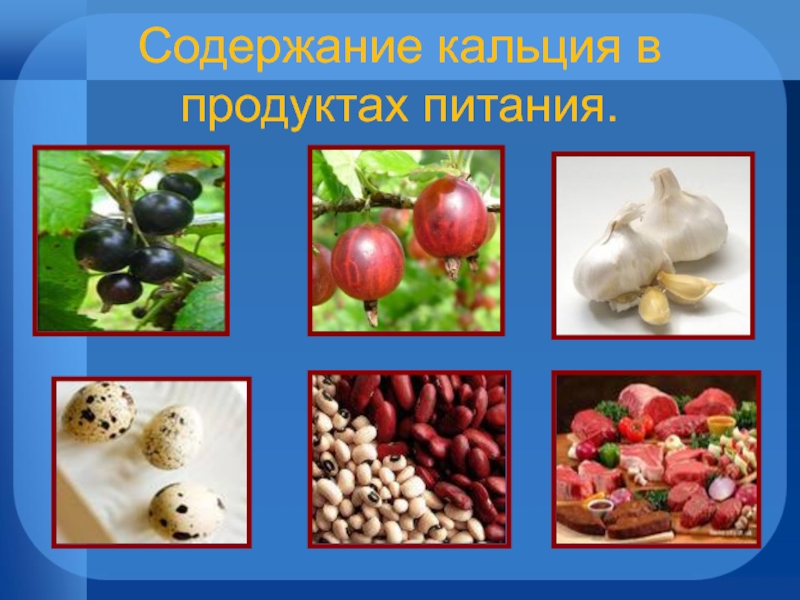 Содержание кальция в продуктах питания.